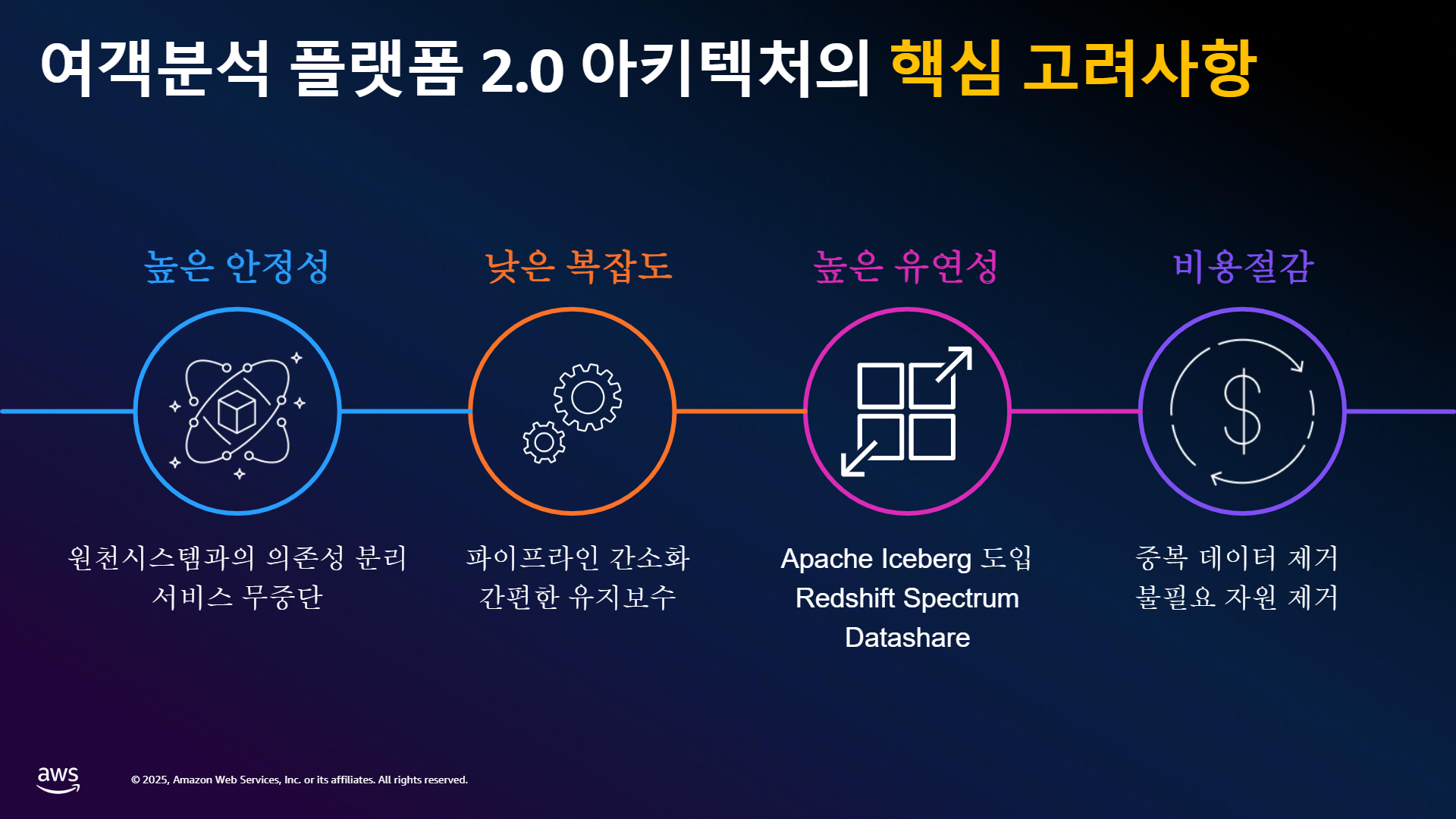 여객분석 플랫폼 2.0 아키텍처의 핵심 고려사항

높은 안정성

원천시스템과의 의존성 분리
서비스 무중단

낮은 복잡도

파이프라인 간소화
간편한 유지보수

높은 유연성

Apache Iceberg 도입
Redshift Spectrum
Datashare

비용절감

중복 데이터 제거
불필요 자원 제거

aws

© 2025, Amazon Web Services, Inc. or its affiliates. All rights reserved.